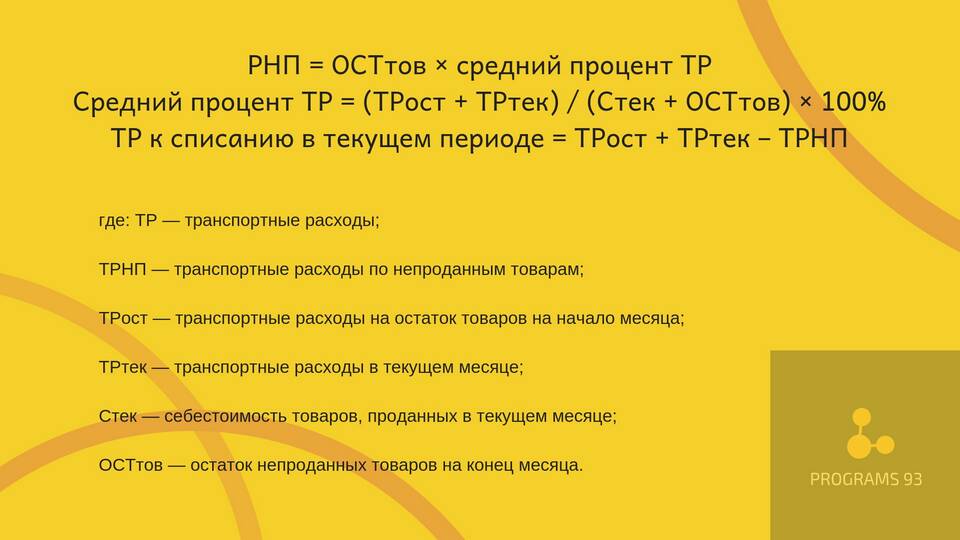 РНП = ОСТтов × средний процент ТР
Средний процент ТР = (ТРост + ТРтек) / (Стек + ОСТтов) × 100%
ТР к списанию в текущем периоде = ТРост + ТРтек – ТРНП

где: ТР — транспортные расходы;

ТРНП — транспортные расходы по непроданным товарам;

ТРост — транспортные расходы на остаток товаров на начало месяца;

ТРтек — транспортные расходы в текущем месяце;

Стек — себестоимость товаров, проданных в текущем месяце;

ОСТтов — остаток непроданных товаров на конец месяца.

PROGRAMS 93